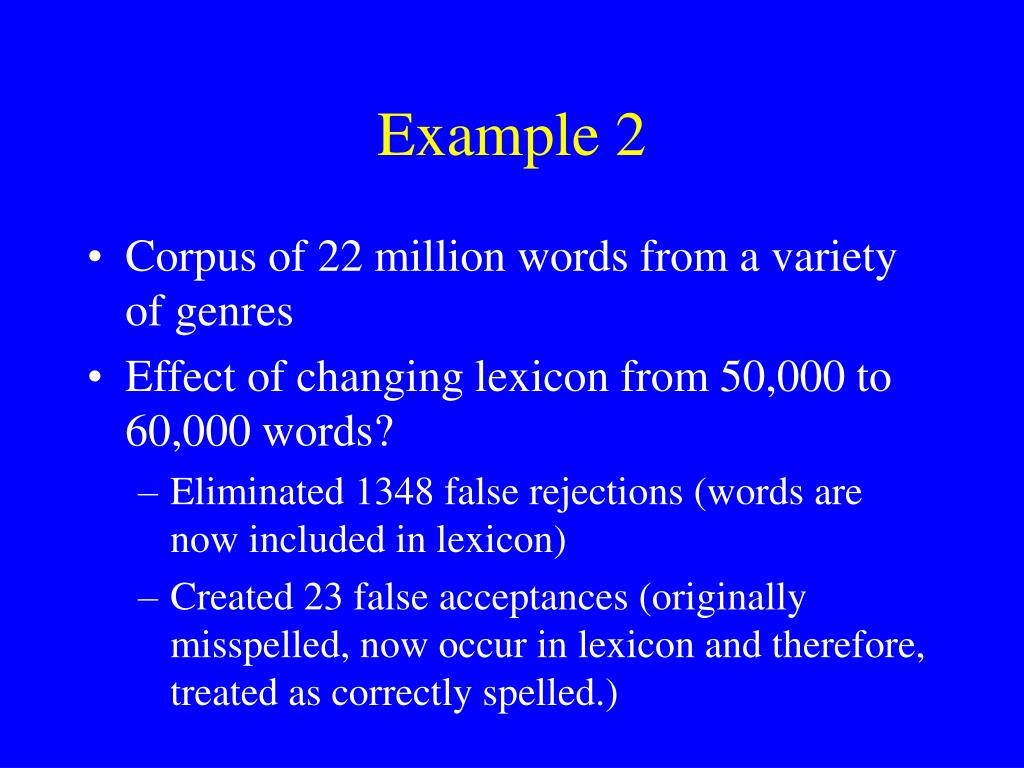 Example 2

• Corpus of 22 million words from a variety of genres
• Effect of changing lexicon from 50,000 to 60,000 words?
– Eliminated 1348 false rejections (words are now included in lexicon)
– Created 23 false acceptances (originally misspelled, now occur in lexicon and therefore, treated as correctly spelled.)